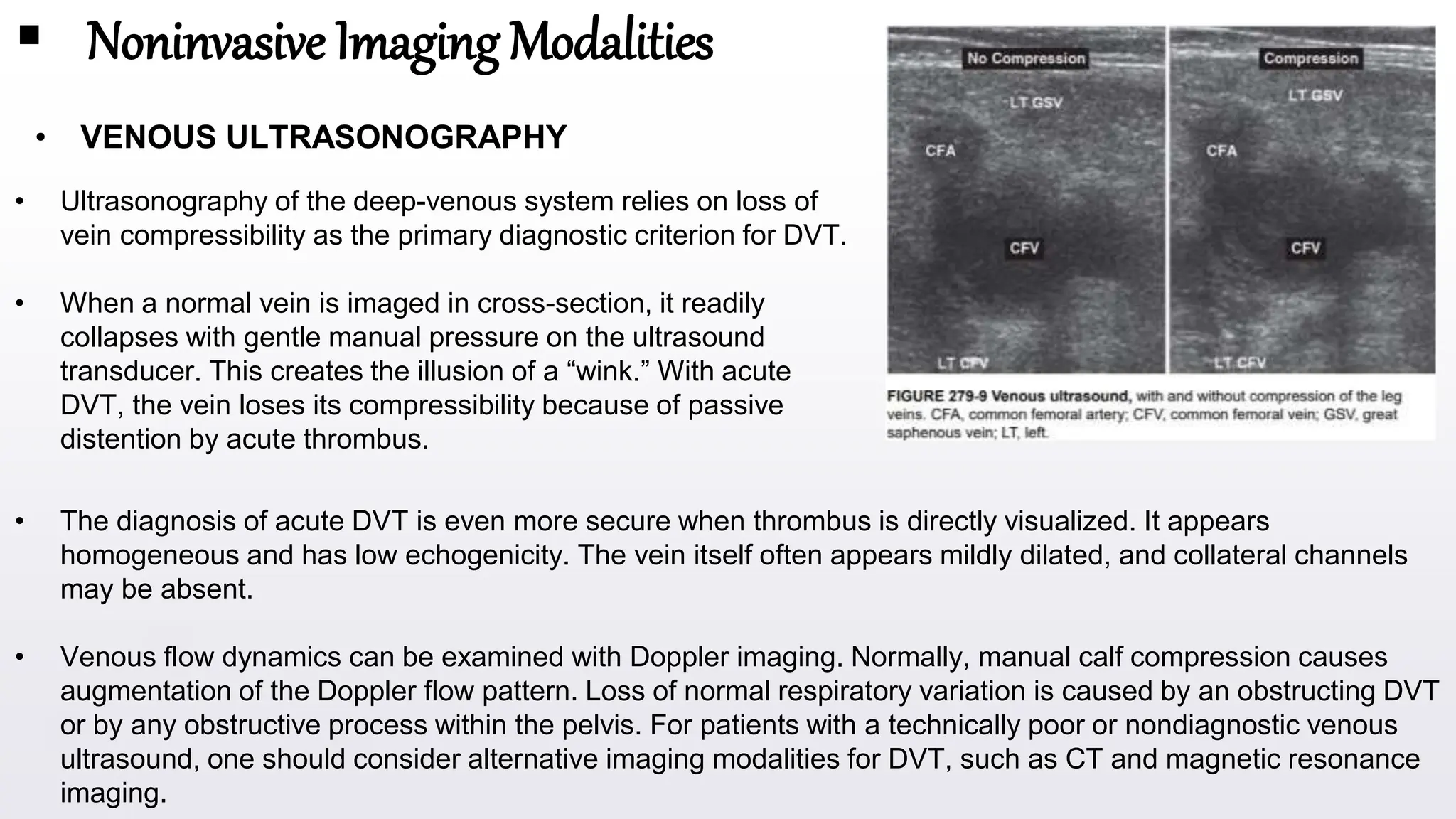 ▪ Noninvasive Imaging Modalities

• VENOUS ULTRASONOGRAPHY

• Ultrasonography of the deep-venous system relies on loss of vein compressibility as the primary diagnostic criterion for DVT.

• When a normal vein is imaged in cross-section, it readily collapses with gentle manual pressure on the ultrasound transducer. This creates the illusion of a “wink.” With acute DVT, the vein loses its compressibility because of passive distention by acute thrombus.

No Compression

LT GSV

CFA

CFV

LT CFV

Compression

LT GSV

CFA

CFV

LT CFV

FIGURE 279-9 Venous ultrasound, with and without compression of the leg veins. CFA, common femoral artery; CFV, common femoral vein; GSV, great saphenous vein; LT, left.

• The diagnosis of acute DVT is even more secure when thrombus is directly visualized. It appears homogeneous and has low echogenicity. The vein itself often appears mildly dilated, and collateral channels may be absent.

• Venous flow dynamics can be examined with Doppler imaging. Normally, manual calf compression causes augmentation of the Doppler flow pattern. Loss of normal respiratory variation is caused by an obstructing DVT or by any obstructive process within the pelvis. For patients with a technically poor or nondiagnostic venous ultrasound, one should consider alternative imaging modalities for DVT, such as CT and magnetic resonance imaging.